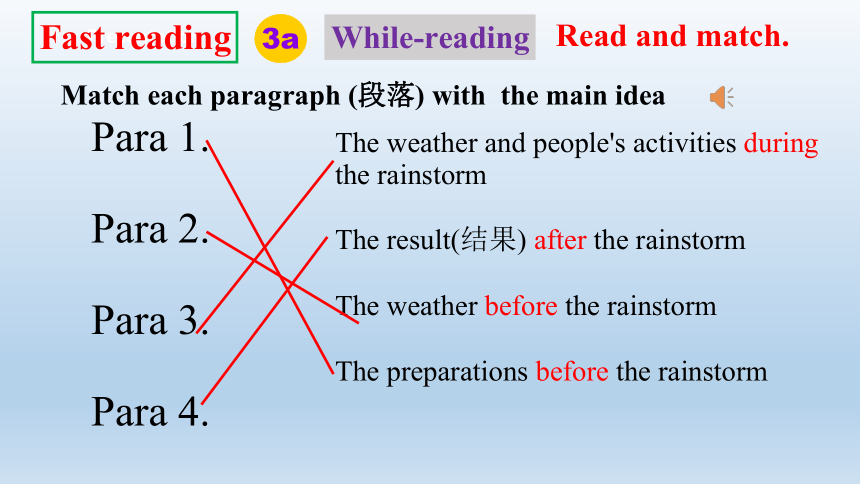 Fast reading 3a While-reading Read and match.

Match each paragraph (段落) with the main idea

Para 1.

Para 2.

Para 3.

Para 4.

The weather and people's activities during the rainstorm

The result(结果) after the rainstorm

The weather before the rainstorm

The preparations before the rainstorm